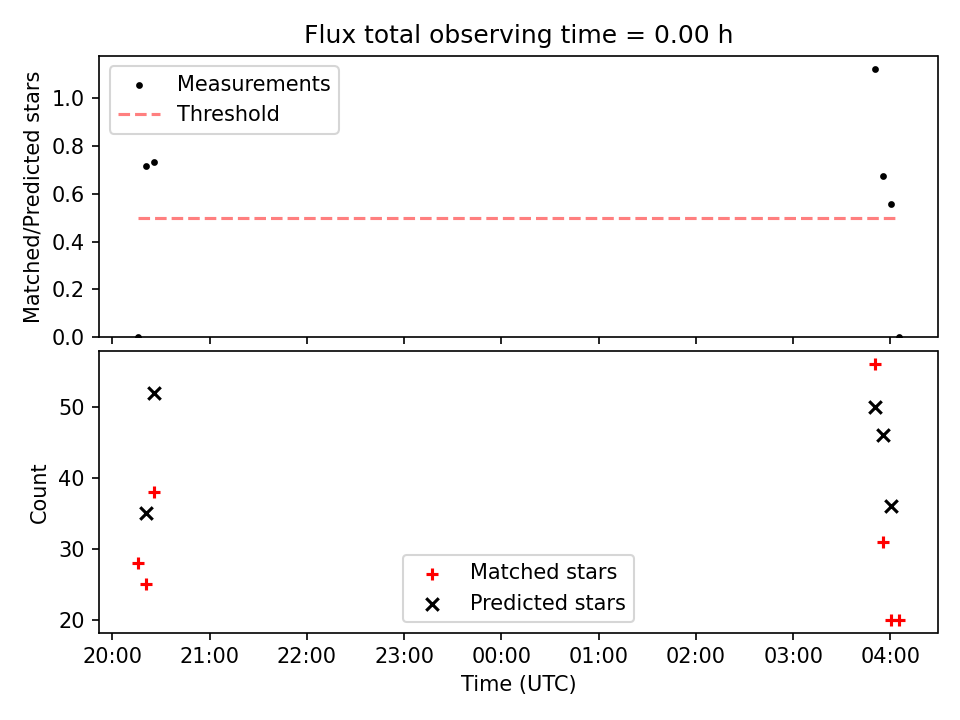 Flux total observing time = 0.00 h

Measurements
Threshold

Matched/Predicted stars

1.0
0.8
0.6
0.4
0.2
0.0

Count

50
40
30
20

Matched stars
Predicted stars

20:00 21:00 22:00 23:00 00:00 01:00 02:00 03:00 04:00

Time (UTC)